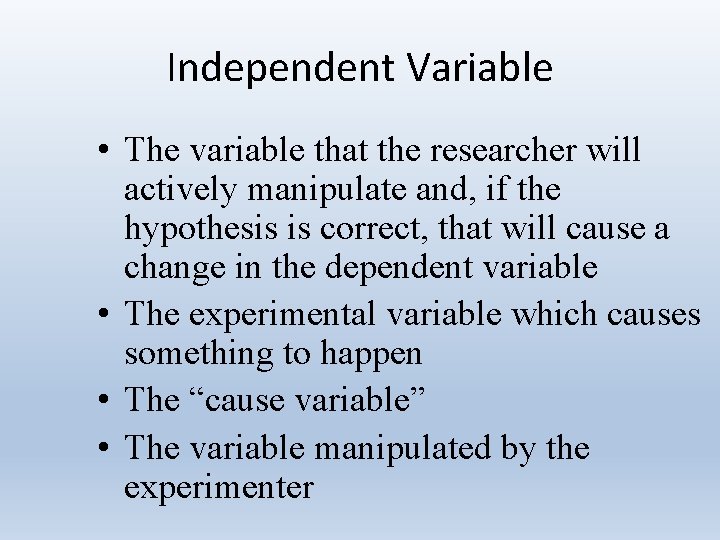 Independent Variable

• The variable that the researcher will actively manipulate and, if the hypothesis is correct, that will cause a change in the dependent variable
• The experimental variable which causes something to happen
• The “cause variable”
• The variable manipulated by the experimenter